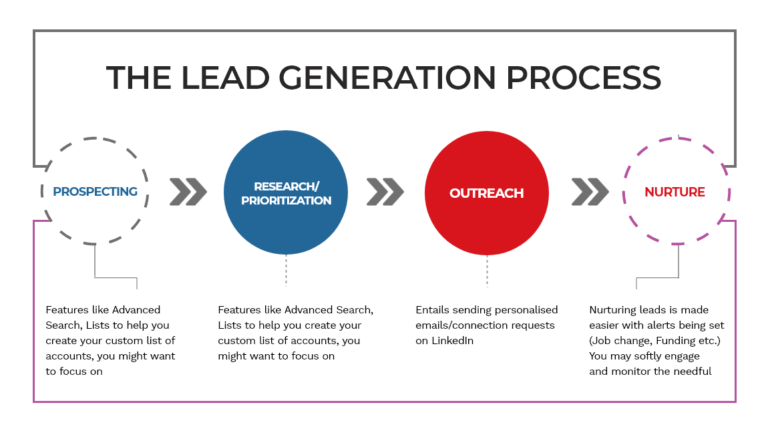 THE LEAD GENERATION PROCESS

PROSPECTING

RESEARCH/ PRIORITIZATION

OUTREACH

NURTURE

Features like Advanced Search, Lists to help you create your custom list of accounts, you might want to focus on

Features like Advanced Search, Lists to help you create your custom list of accounts, you might want to focus on

Entails sending personalised emails/connection requests on LinkedIn

Nurturing leads is made easier with alerts being set (Job change, Funding etc.) You may softly engage and monitor the needful